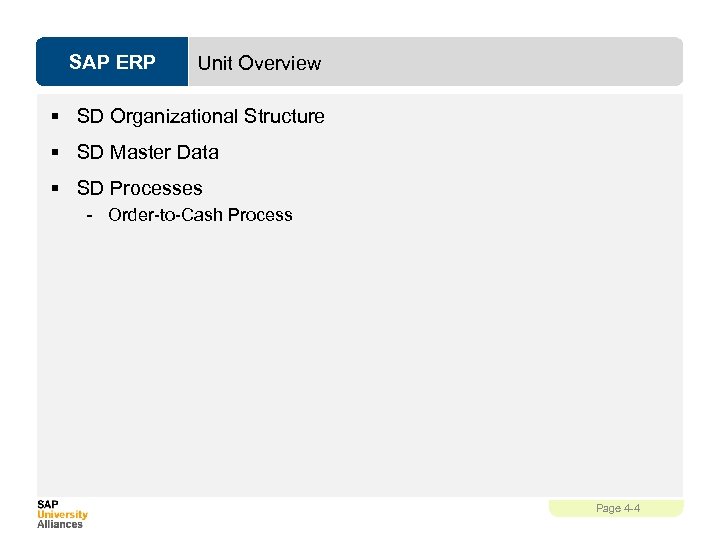 SAP ERP

Unit Overview

▪ SD Organizational Structure

▪ SD Master Data

▪ SD Processes

- Order-to-Cash Process

SAP
University
Alliances

Page 4-4